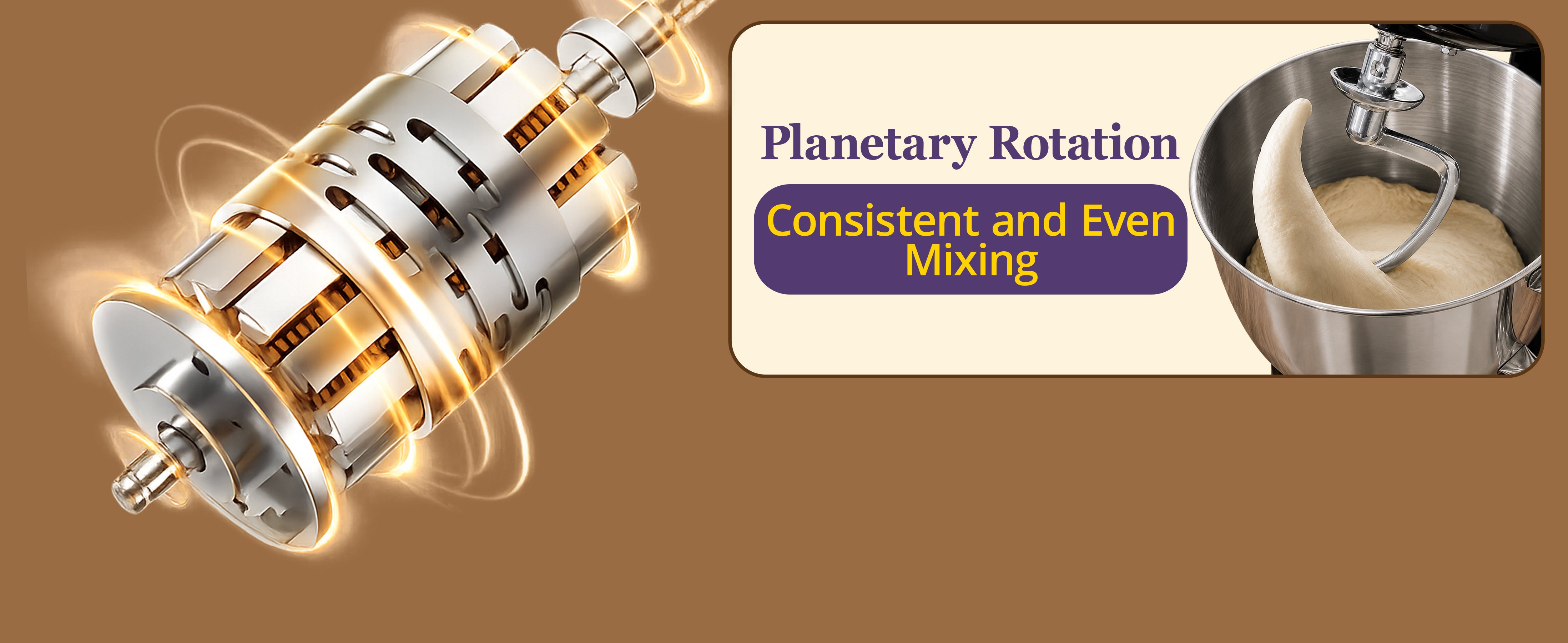 Planetary Rotation

Consistent and Even Mixing